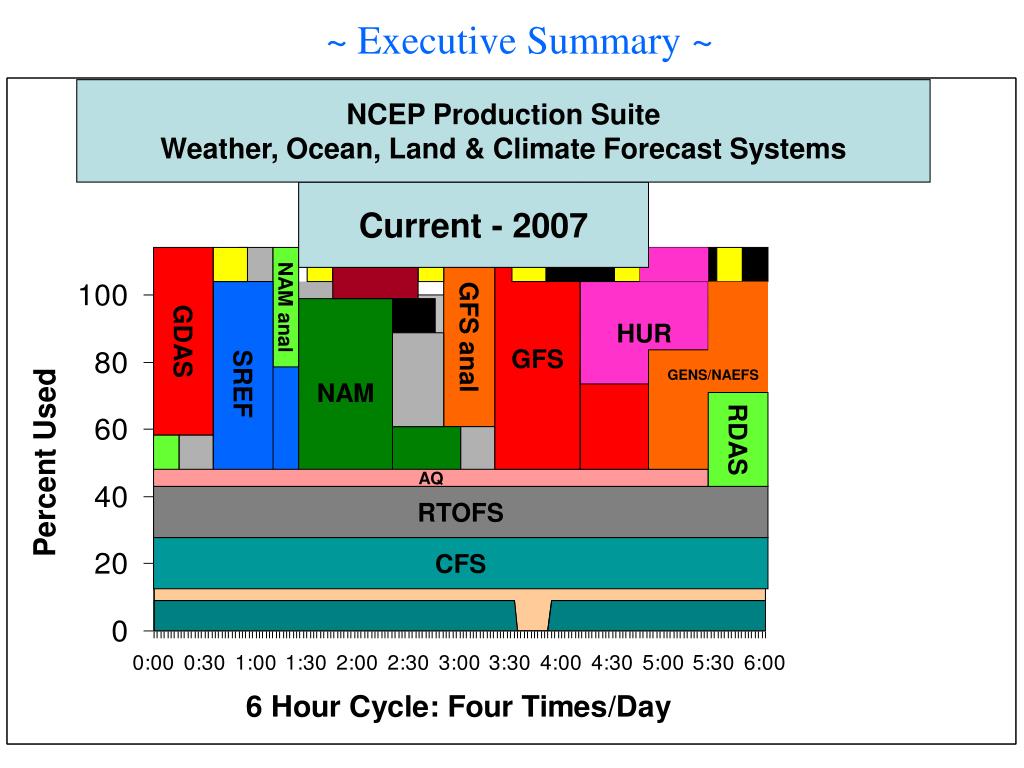 ~ Executive Summary ~

NCEP Production Suite
Weather, Ocean, Land & Climate Forecast Systems

Current - 2007

Percent Used

100
80
60
40
20
0

GDAS
SREF
NAM anal
NAM
GFS anal
GFS
HUR
GENS/NAEFS
RDAS
AQ
RTOFS
CFS

0:00 0:30 1:00 1:30 2:00 2:30 3:00 3:30 4:00 4:30 5:00 5:30 6:00

6 Hour Cycle: Four Times/Day